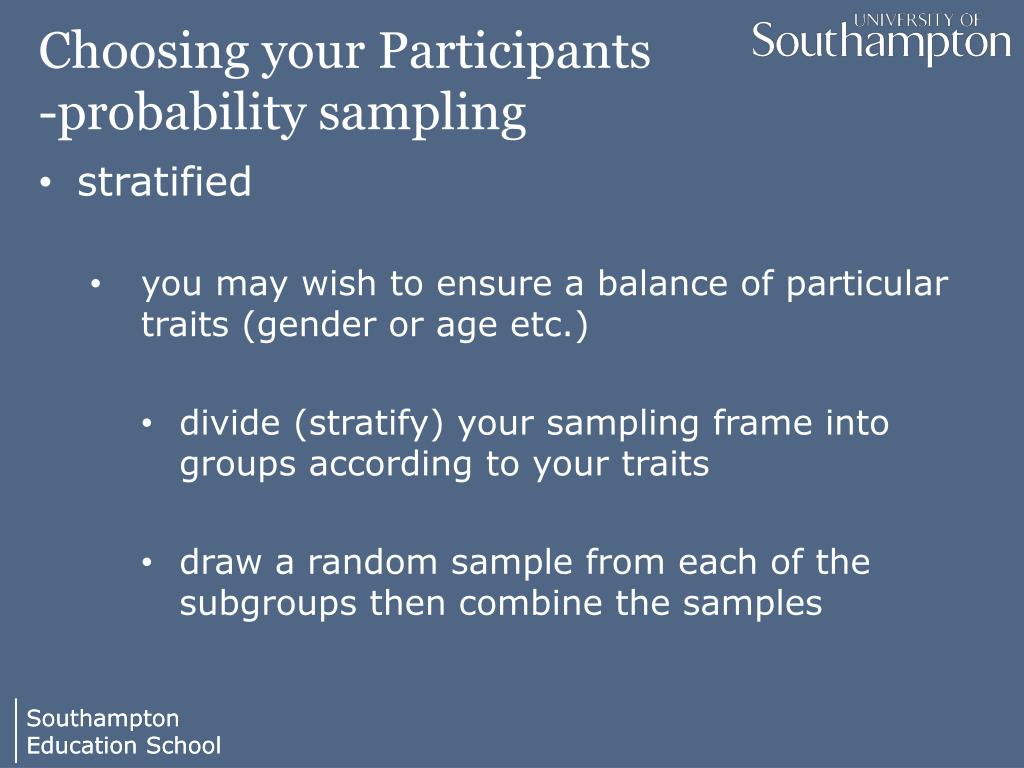 Choosing your Participants
-probability sampling

UNIVERSITY OF
Southampton

• stratified

• you may wish to ensure a balance of particular traits (gender or age etc.)

• divide (stratify) your sampling frame into groups according to your traits

• draw a random sample from each of the subgroups then combine the samples

Southampton
Education School